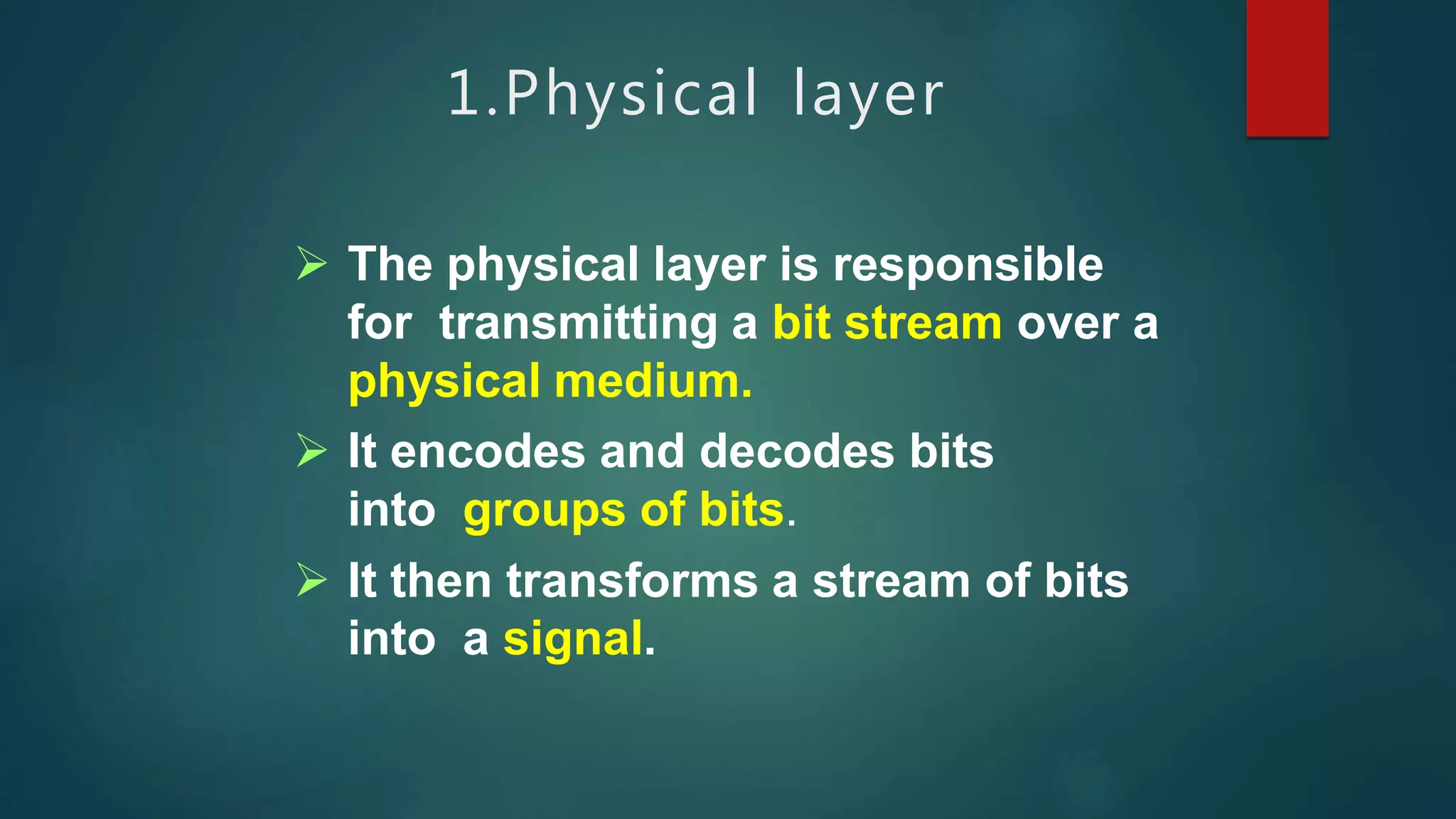 1.Physical layer

➢ The physical layer is responsible for transmitting a bit stream over a physical medium.

➢ It encodes and decodes bits into groups of bits.

➢ It then transforms a stream of bits into a signal.